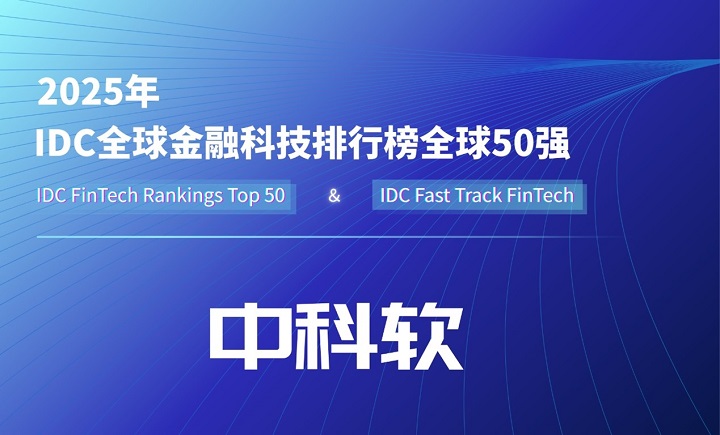 2025年
IDC全球金融科技排行榜全球50强

IDC FinTech Rankings Top 50 & IDC Fast Track FinTech

中科软